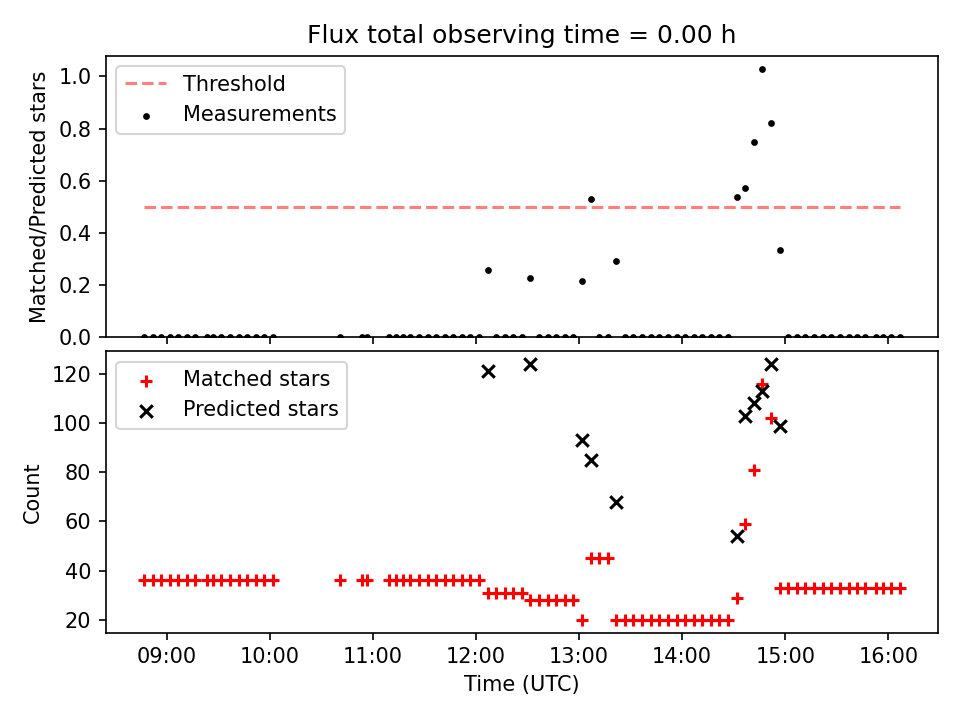 Flux total observing time = 0.00 h

Threshold
Measurements

Matched/Predicted stars

1.0
0.8
0.6
0.4
0.2
0.0

Matched stars
Predicted stars

Count

120
100
80
60
40
20

09:00
10:00
11:00
12:00
13:00
14:00
15:00
16:00

Time (UTC)